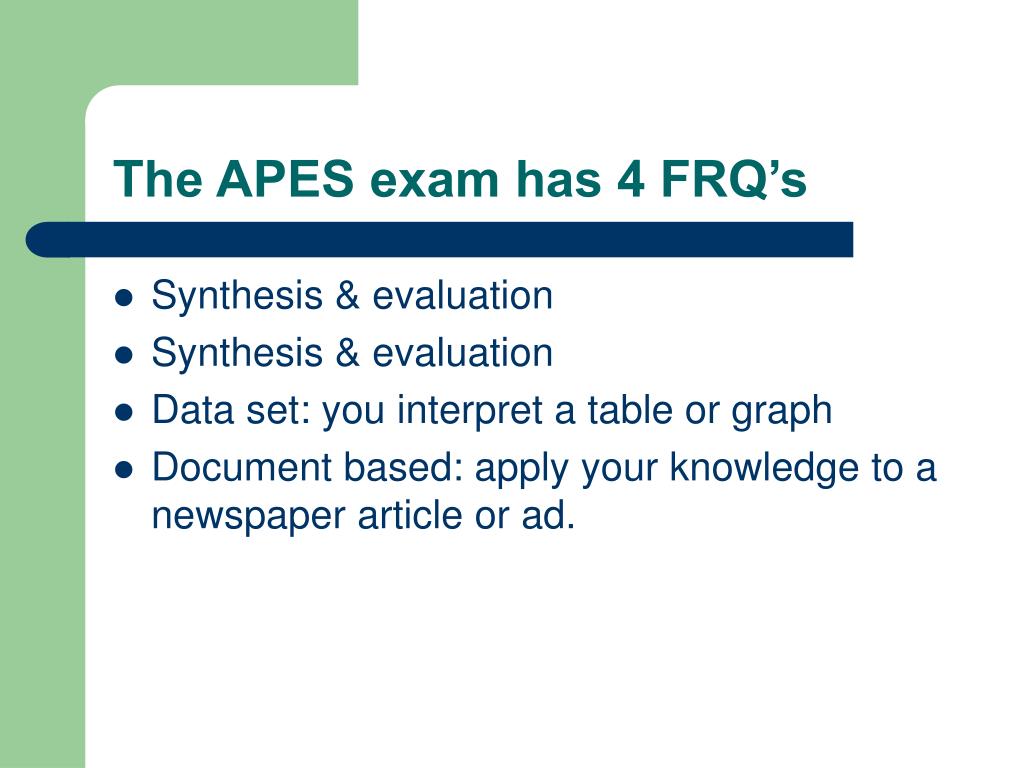 The APES exam has 4 FRQ’s

- Synthesis & evaluation
- Synthesis & evaluation
- Data set: you interpret a table or graph
- Document based: apply your knowledge to a newspaper article or ad.